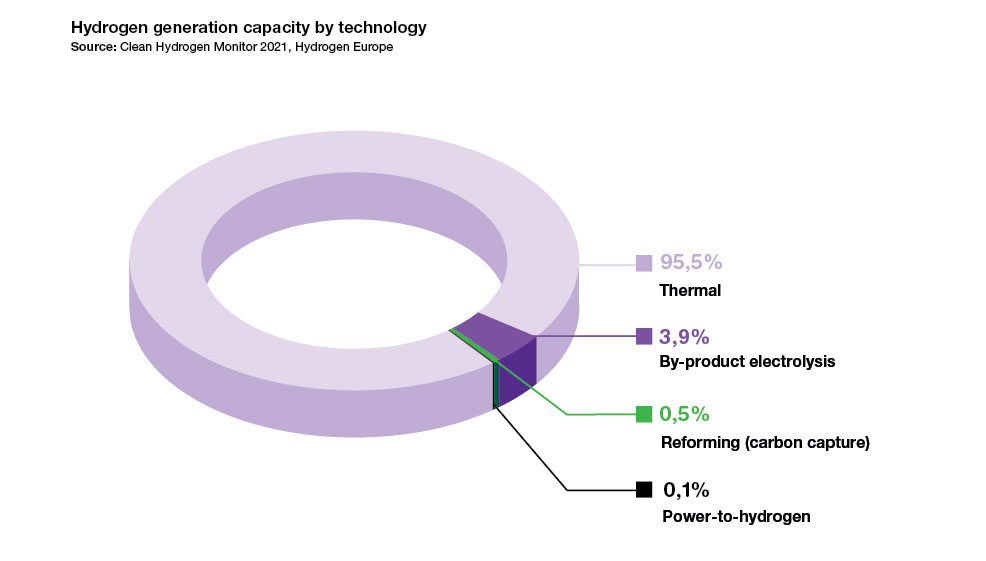 Hydrogen generation capacity by technology
Source: Clean Hydrogen Monitor 2021, Hydrogen Europe

95,5%
Thermal

3,9%
By-product electrolysis

0,5%
Reforming (carbon capture)

0,1%
Power-to-hydrogen